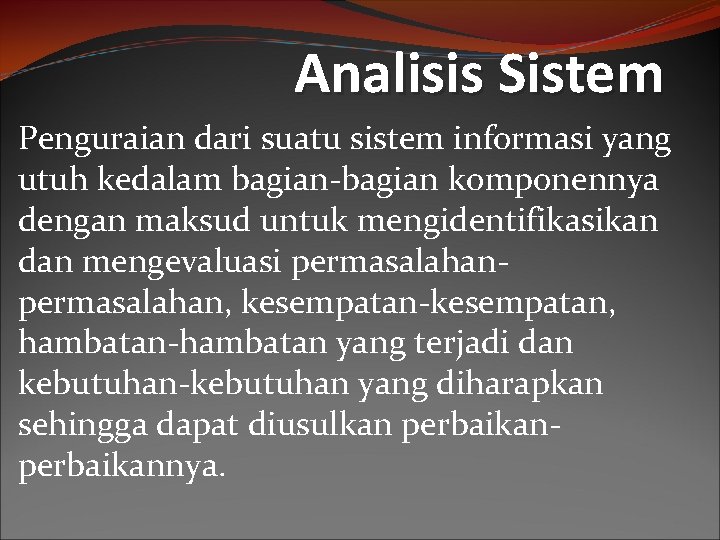 Analisis Sistem

Penguraian dari suatu sistem informasi yang utuh kedalam bagian-bagian komponennya dengan maksud untuk mengidentifikasikan dan mengevaluasi permasalahan-permasalahan, kesempatan-kesempatan, hambatan-hambatan yang terjadi dan kebutuhan-kebutuhan yang diharapkan sehingga dapat diusulkan perbaikan-perbaikannya.